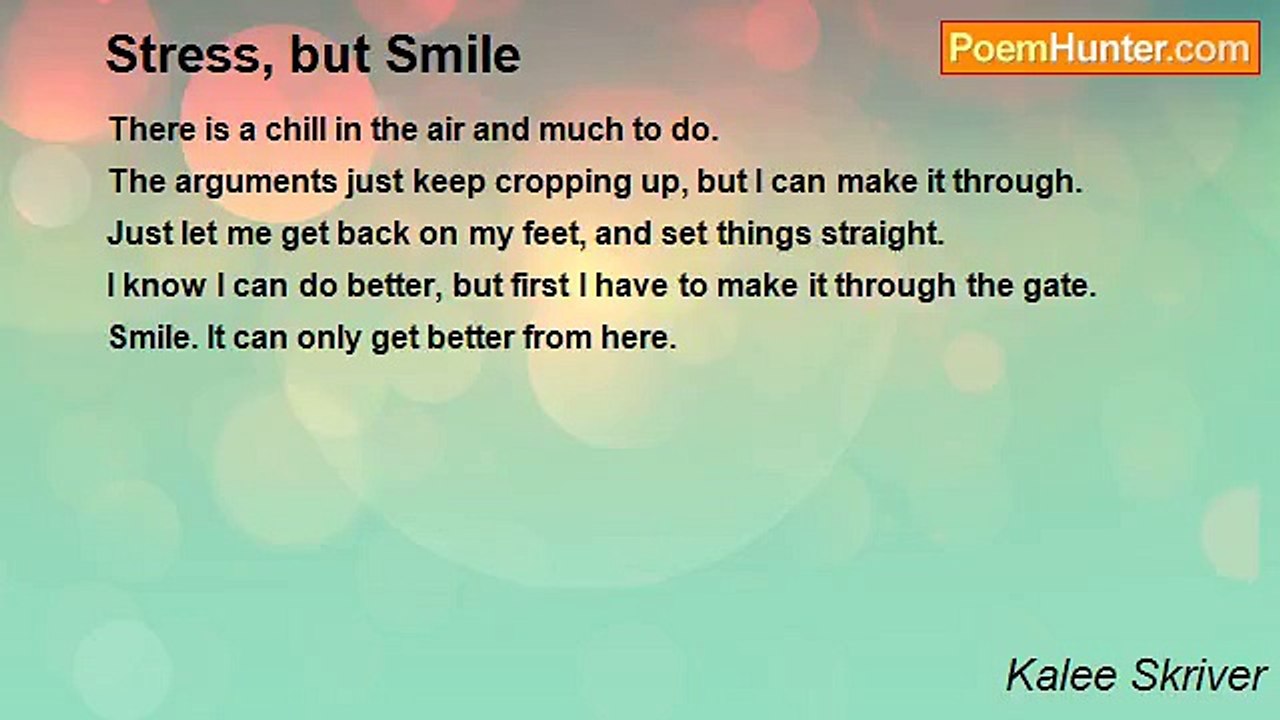 Stress, but Smile

PoemHunter.com

There is a chill in the air and much to do.
The arguments just keep cropping up, but I can make it through.
Just let me get back on my feet, and set things straight.
I know I can do better, but first I have to make it through the gate.
Smile. It can only get better from here.

Kalee Skriver